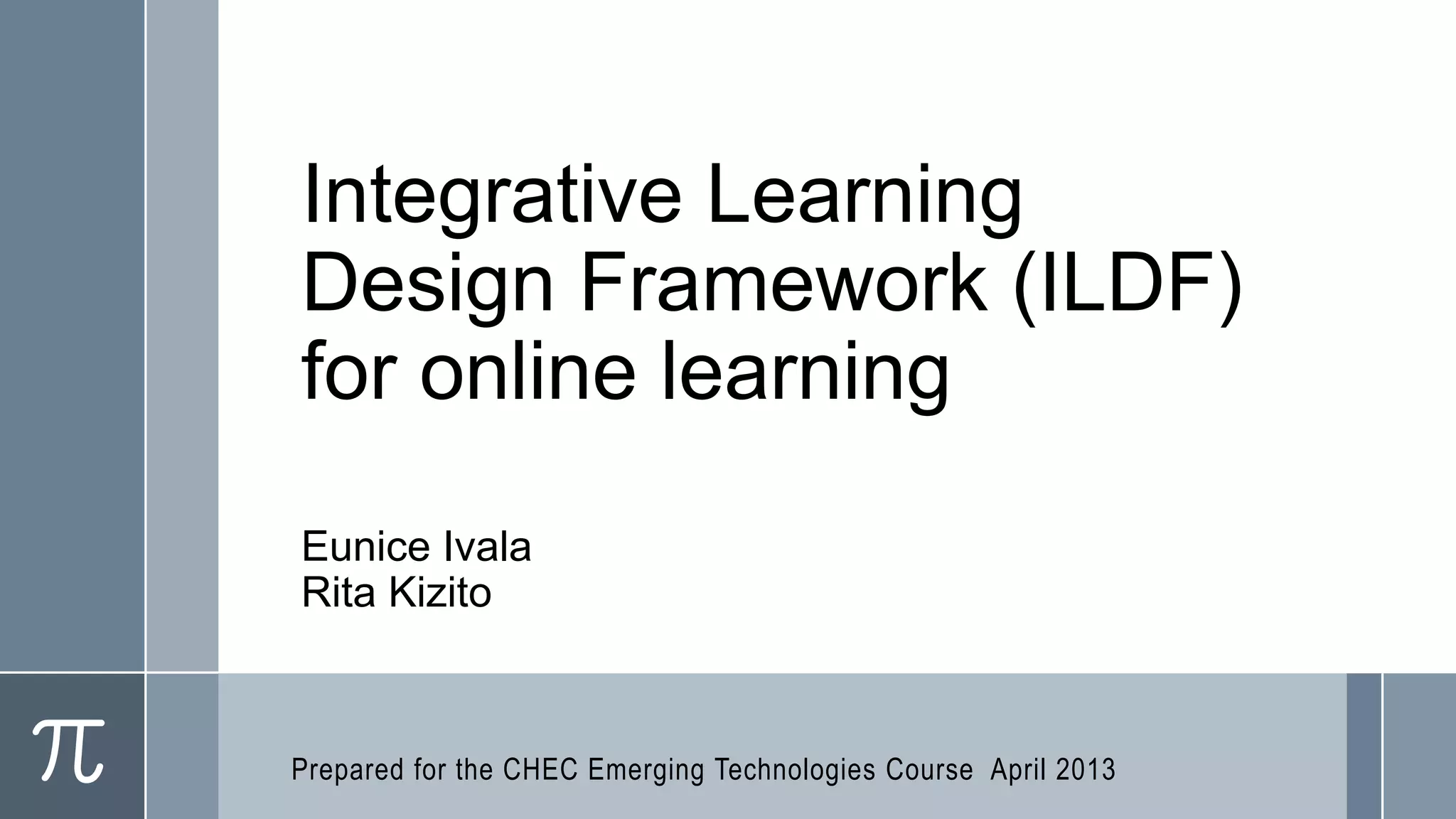 Integrative Learning Design Framework (ILDF) for online learning

Eunice Ivala
Rita Kizito

$\pi$

Prepared for the CHEC Emerging Technologies Course April 2013